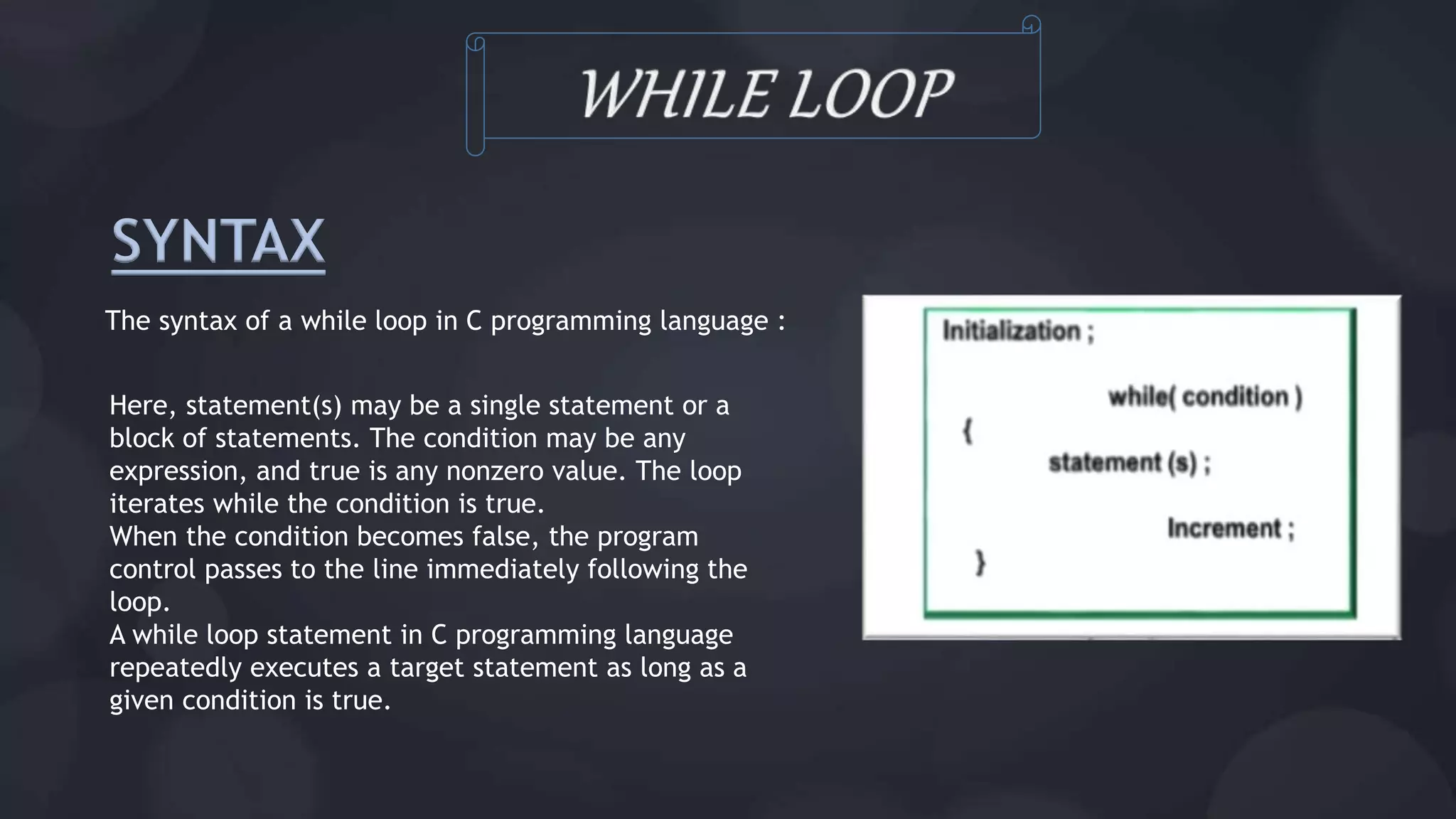 WHILE LOOP

SYNTAX

The syntax of a while loop in C programming language :

Here, statement(s) may be a single statement or a block of statements. The condition may be any expression, and true is any nonzero value. The loop iterates while the condition is true.
When the condition becomes false, the program control passes to the line immediately following the loop.
A while loop statement in C programming language repeatedly executes a target statement as long as a given condition is true.

Initialization ;
while( condition )
{
statement (s) ;
Increment ;
}